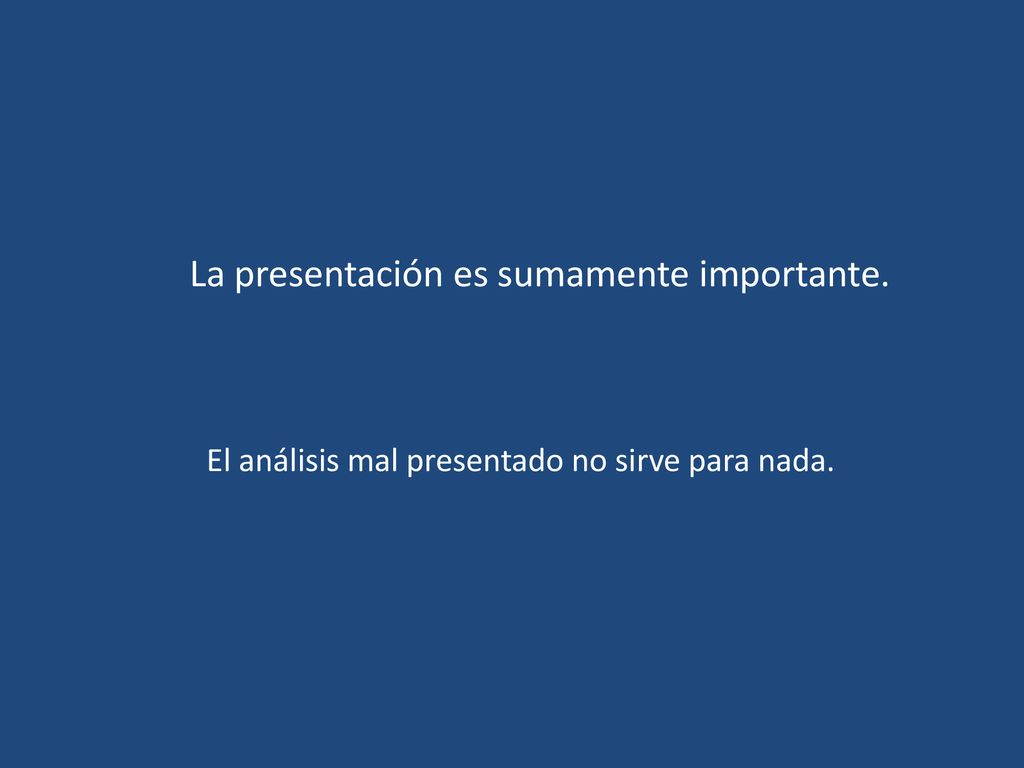 La presentación es sumamente importante.

El análisis mal presentado no sirve para nada.